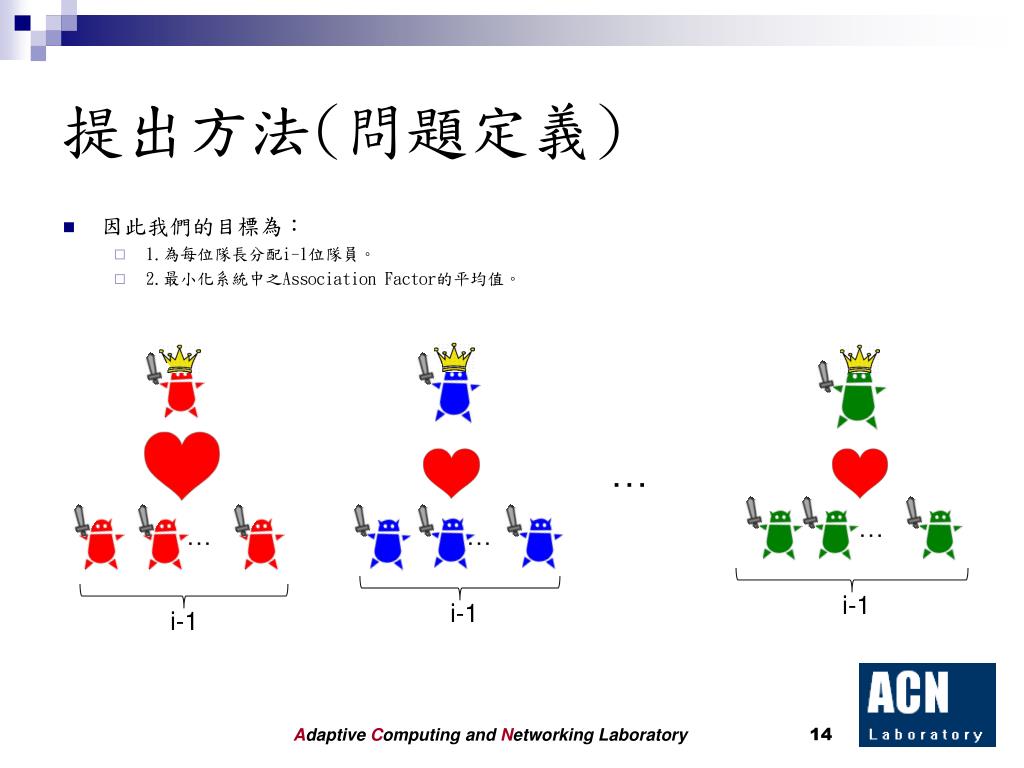 提出方法(問題定義)

因此我們的目標為：

1.為每位隊長分配i-1位隊員。

2.最小化系統中之Association Factor的平均值。

…

…

…

…

i-1

i-1

i-1

Adaptive Computing and Networking Laboratory

14

ACN
Laboratory